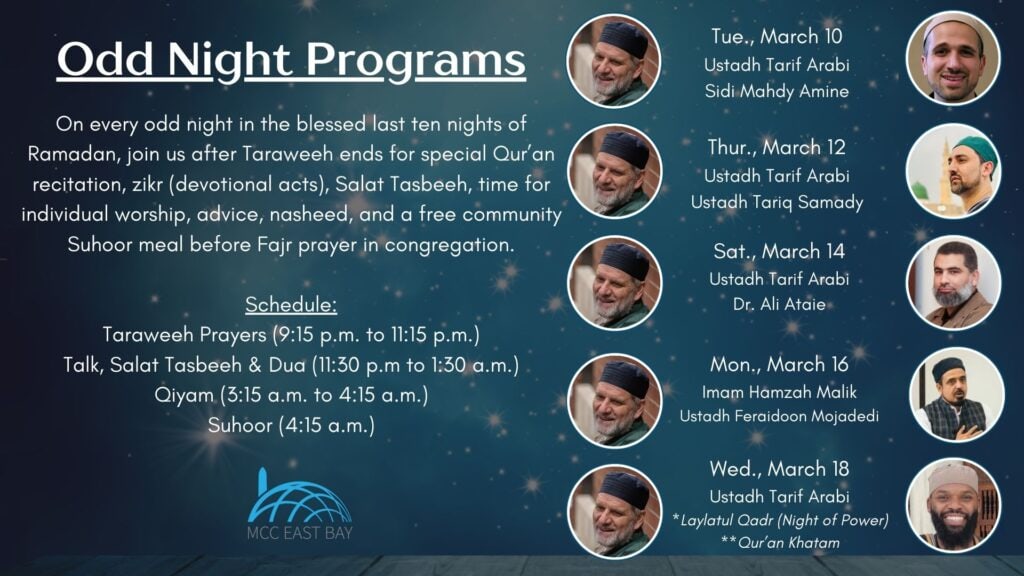 Odd Night Programs

On every odd night in the blessed last ten nights of Ramadan, join us after Taraweeh ends for special Qur'an recitation, zikr (devotional acts), Salat Tasbeeh, time for individual worship, advice, nasheed, and a free community Suhoor meal before Fajr prayer in congregation.

Schedule:
Taraweeh Prayers (9:15 p.m. to 11:15 p.m.)
Talk, Salat Tasbeeh & Dua (11:30 p.m to 1:30 a.m.)
Qiyam (3:15 a.m. to 4:15 a.m.)
Suhoor (4:15 a.m.)

MCC EAST BAY

Tue., March 10
Ustadh Tarif Arabi
Sidi Mahdy Amine

Thur., March 12
Ustadh Tarif Arabi
Ustadh Tariq Samady

Sat., March 14
Ustadh Tarif Arabi
Dr. Ali Ataie

Mon., March 16
Imam Hamzah Malik
Ustadh Feraidoon Mojadedi

Wed., March 18
Ustadh Tarif Arabi
*Laylatul Qadr (Night of Power)
**Qur'an Khatam